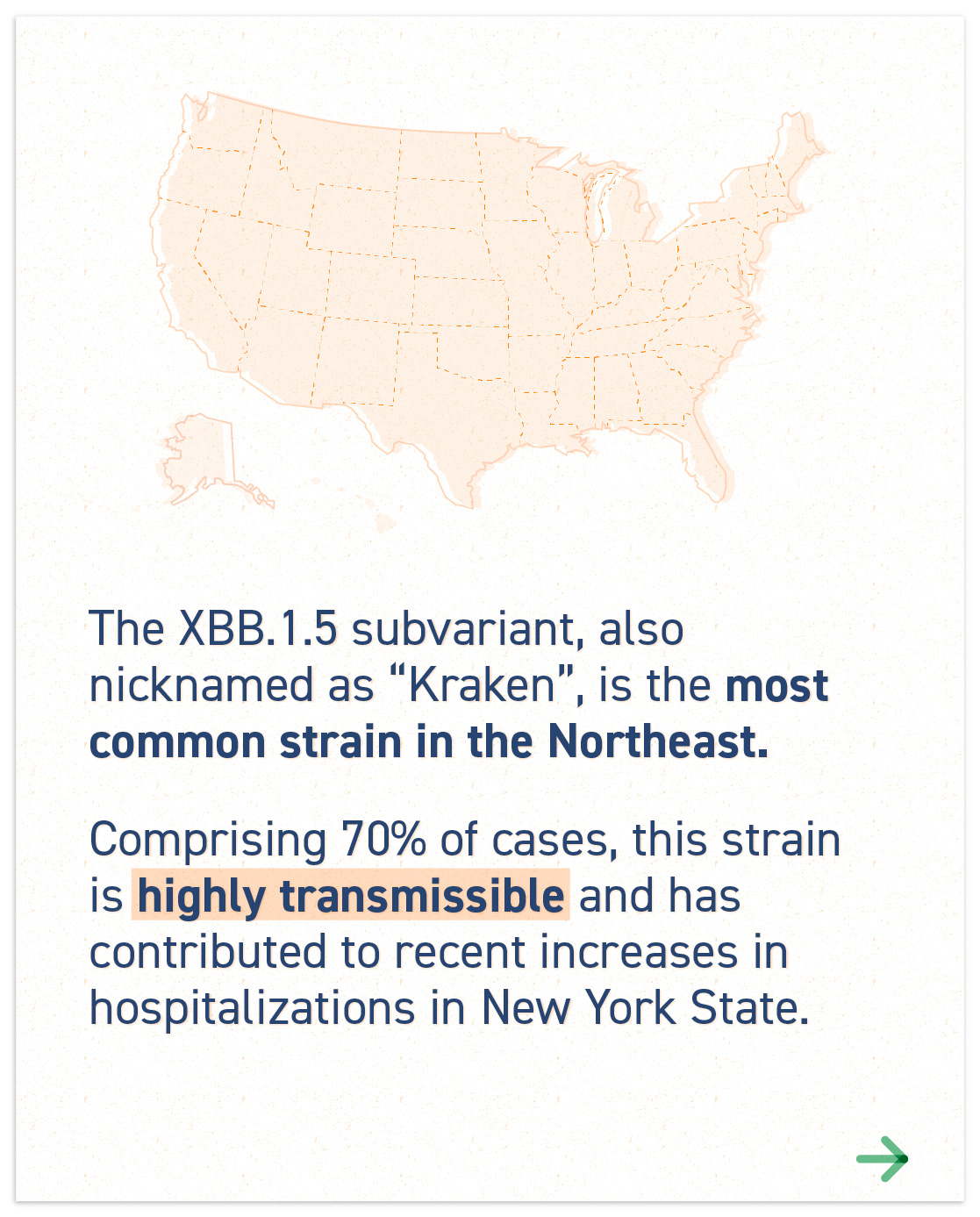 The XBB.1.5 subvariant, also nicknamed as “Kraken”, is the most common strain in the Northeast.

Comprising 70% of cases, this strain is highly transmissible and has contributed to recent increases in hospitalizations in New York State.